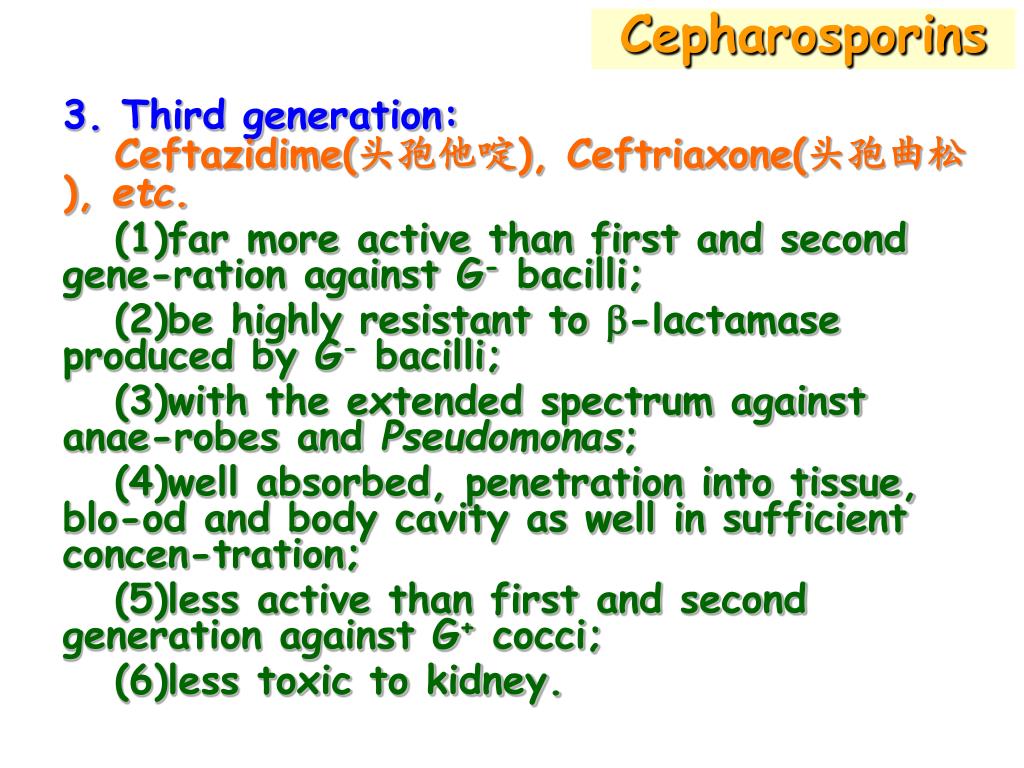 Cepharosporins

3. Third generation:

Ceftazidime(头孢他啶), Ceftriaxone(头孢曲松), etc.

(1)far more active than first and second gene-ration against $G^-$ bacilli;

(2)be highly resistant to $\beta$-lactamase produced by $G^-$ bacilli;

(3)with the extended spectrum against anae-robes and Pseudomonas;

(4)well absorbed, penetration into tissue, blo-od and body cavity as well in sufficient concen-tration;

(5)less active than first and second generation against $G^+$ cocci;

(6)less toxic to kidney.